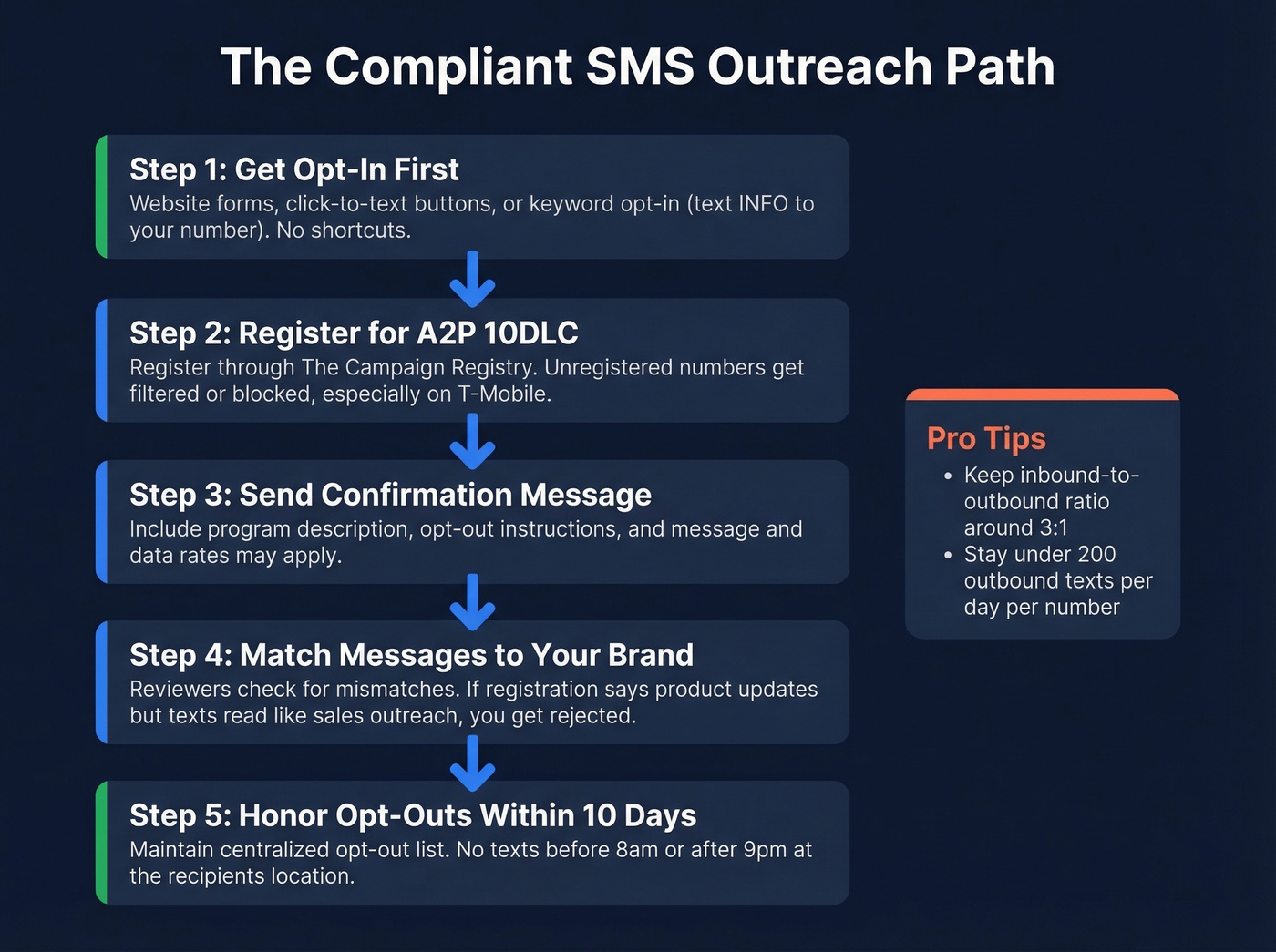 The Compliant SMS Outreach Path

Step 1: Get Opt-In First
Website forms, click-to-text buttons, or keyword opt-in (text INFO to your number). No shortcuts.

Step 2: Register for A2P 10DLC
Register through The Campaign Registry. Unregistered numbers get filtered or blocked, especially on T-Mobile.

Step 3: Send Confirmation Message
Include program description, opt-out instructions, and message and data rates may apply.

Step 4: Match Messages to Your Brand
Reviewers check for mismatches. If registration says product updates but texts read like sales outreach, you get rejected.

Step 5: Honor Opt-Outs Within 10 Days
Maintain centralized opt-out list. No texts before 8am or after 9pm at the recipients location.

Pro Tips
• Keep inbound-to-outbound ratio around 3:1
• Stay under 200 outbound texts per day per number